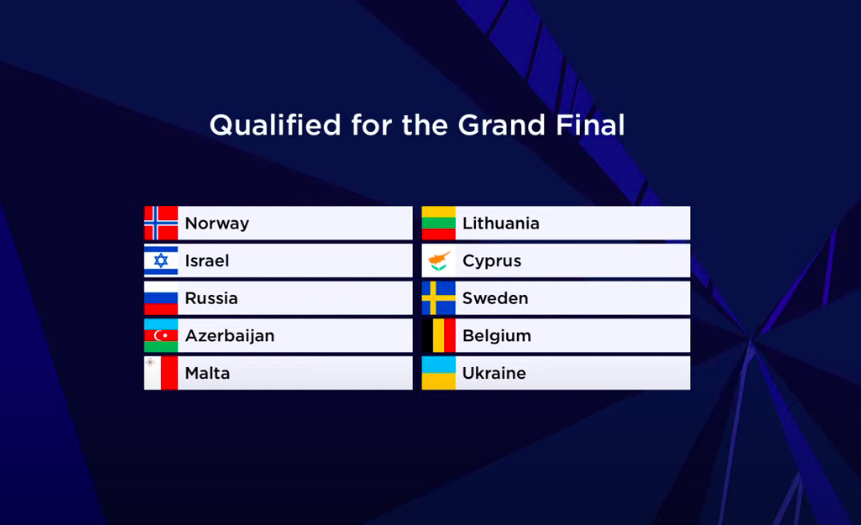 Qualified for the Grand Final

Norway
Israel
Russia
Azerbaijan
Malta

Lithuania
Cyprus
Sweden
Belgium
Ukraine